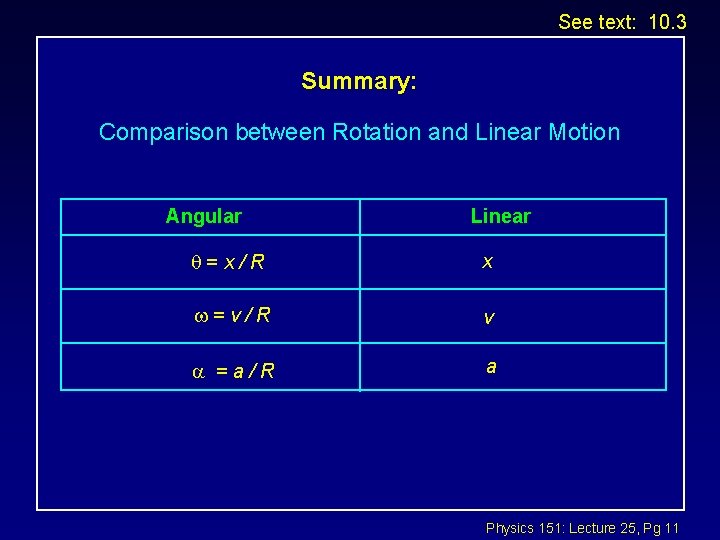 See text: 10.3

Summary:

Comparison between Rotation and Linear Motion

| Angular | Linear |
|---|---|
| $\theta = x / R$ | $x$ |
| $\omega = v / R$ | $v$ |
| $\alpha = a / R$ | $a$ |

Physics 151: Lecture 25, Pg 11